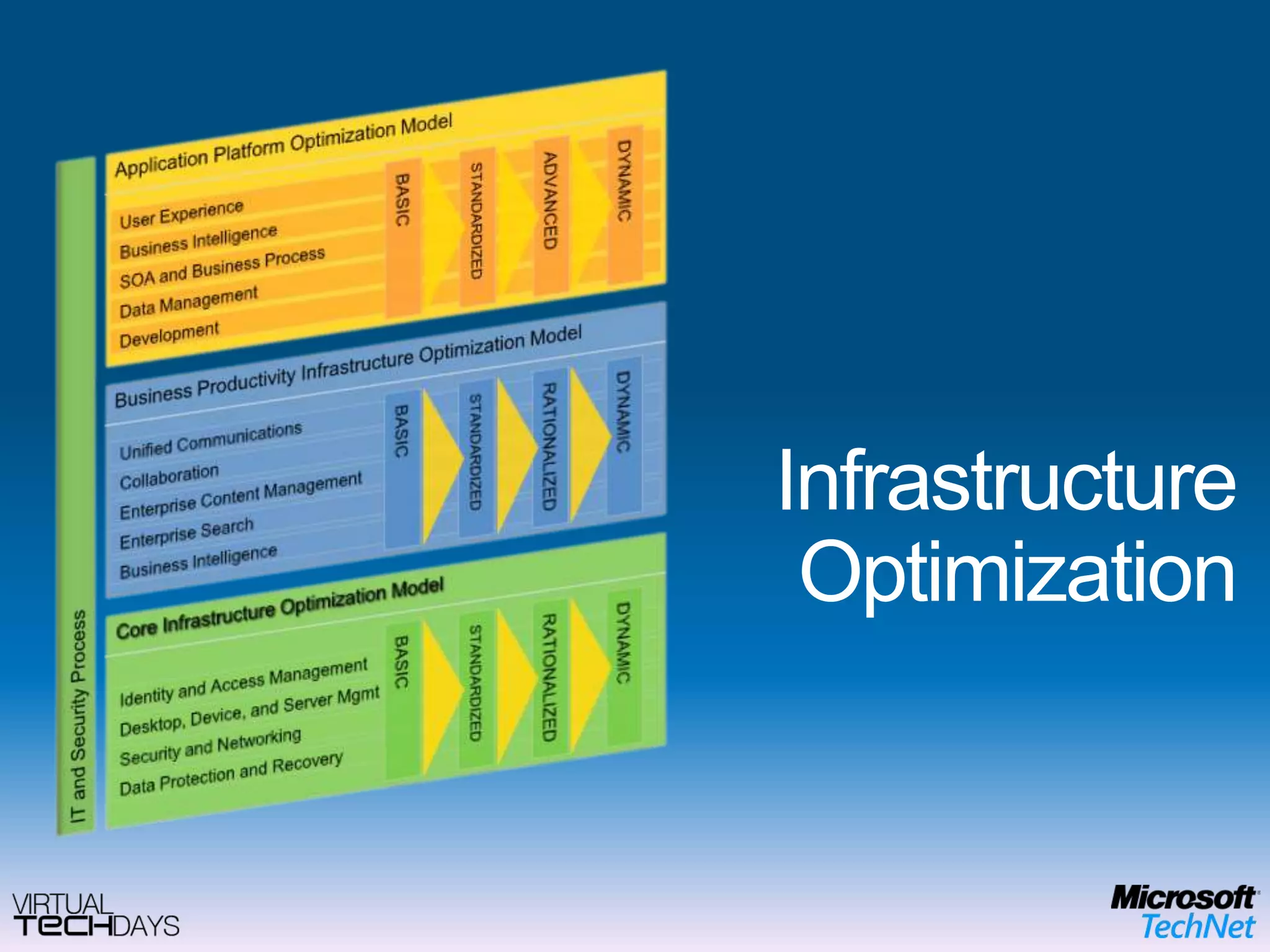 IT and Security Process

Application Platform Optimization Model

User Experience
Business Intelligence
SOA and Business Process
Data Management
Development

BASIC
STANDARDIZED
ADVANCED
DYNAMIC

Business Productivity Infrastructure Optimization Model

Unified Communications
Collaboration
Enterprise Content Management
Enterprise Search
Business Intelligence

BASIC
STANDARDIZED
RATIONALIZED
DYNAMIC

Core Infrastructure Optimization Model

Identity and Access Management
Desktop, Device, and Server Mgmt
Security and Networking
Data Protection and Recovery

BASIC
STANDARDIZED
RATIONALIZED
DYNAMIC

Infrastructure Optimization

VIRTUAL TECHDAYS

Microsoft TechNet